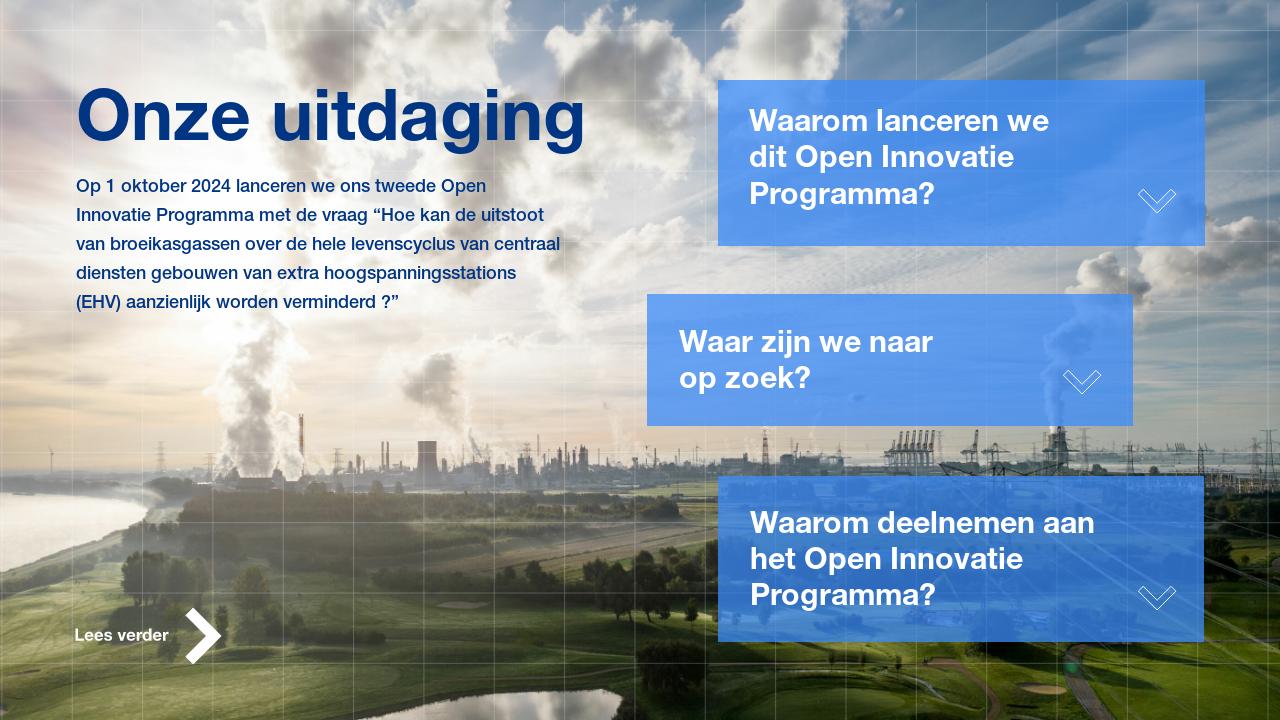 Onze uitdaging

Op 1 oktober 2024 lanceren we ons tweede Open Innovatie Programma met de vraag “Hoe kan de uitstoot van broeikasgassen over de hele levenscyclus van centraal diensten gebouwen van extra hoogspanningsstations (EHV) aanzienlijk worden verminderd ?”

Lees verder

Waarom lanceren we dit Open Innovatie Programma?

Waar zijn we naar op zoek?

Waarom deelnemen aan het Open Innovatie Programma?